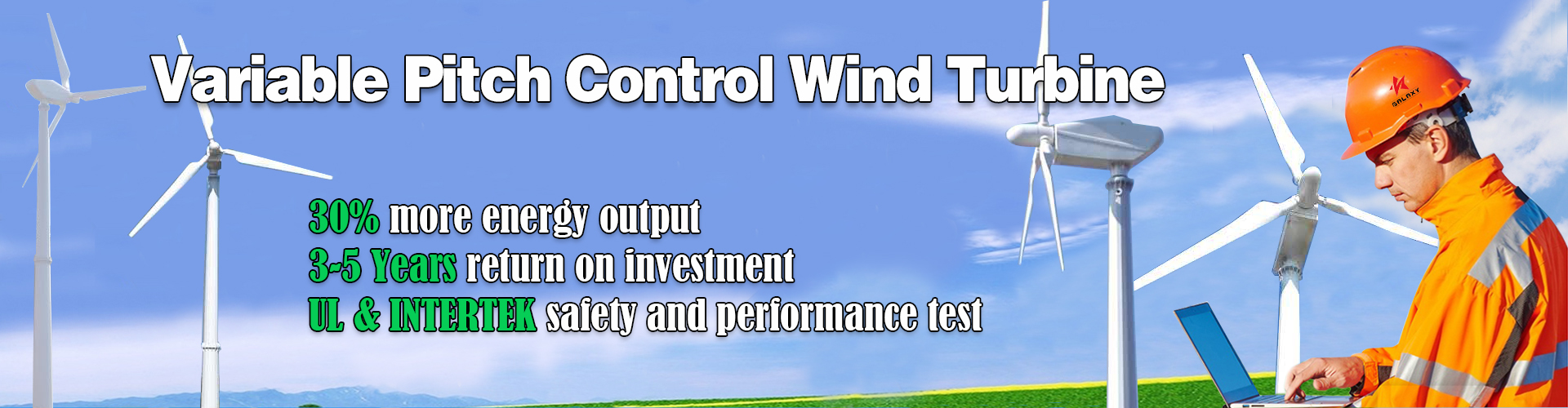 Variable Pitch Control Wind Turbine

30% more energy output
3-5 Years return on investment
UL & INTERTEK safety and performance test

GALAXY